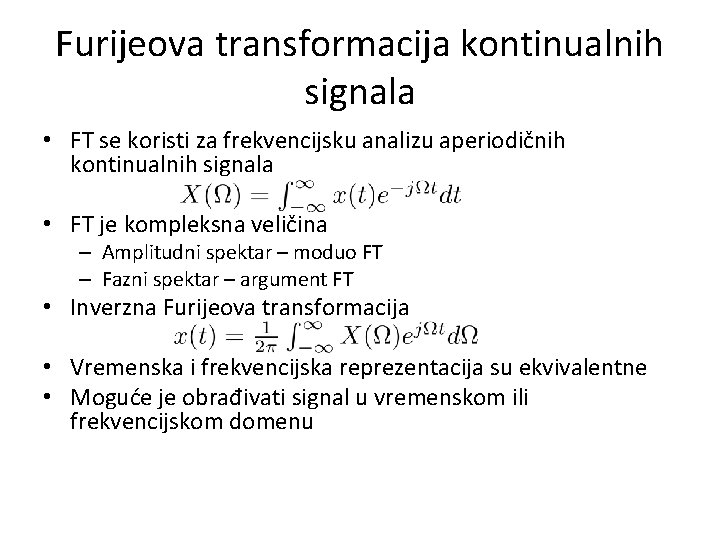 Furijeova transformacija kontinualnih signala

• FT se koristi za frekvencijsku analizu aperiodičnih kontinualnih signala
$X(\Omega) = \int_{-\infty}^{\infty} x(t)e^{-j\Omega t}dt$

• FT je kompleksna veličina
– Amplitudni spektar – moduo FT
– Fazni spektar – argument FT

• Inverzna Furijeova transformacija
$x(t) = \frac{1}{2\pi}\int_{-\infty}^{\infty} X(\Omega)e^{j\Omega t}d\Omega$

• Vremenska i frekvencijska reprezentacija su ekvivalentne

• Moguće je obrađivati signal u vremenskom ili frekvencijskom domenu